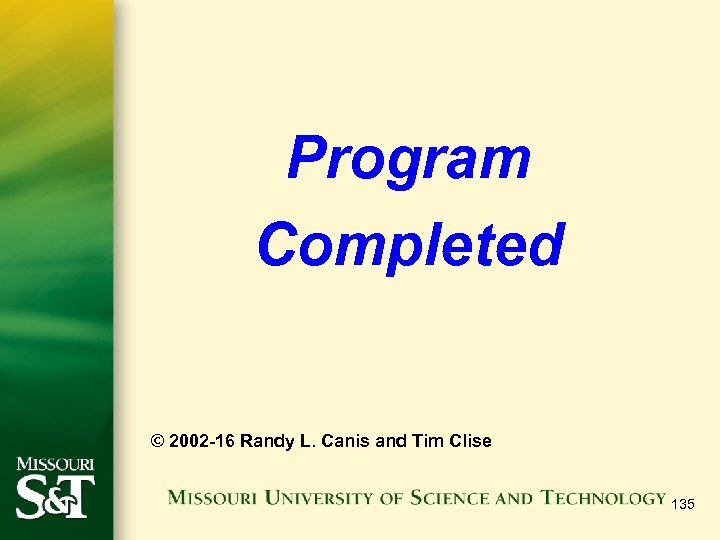 Program Completed

© 2002-16 Randy L. Canis and Tim Clise

MISSOURI S&T

MISSOURI UNIVERSITY OF SCIENCE AND TECHNOLOGY

135